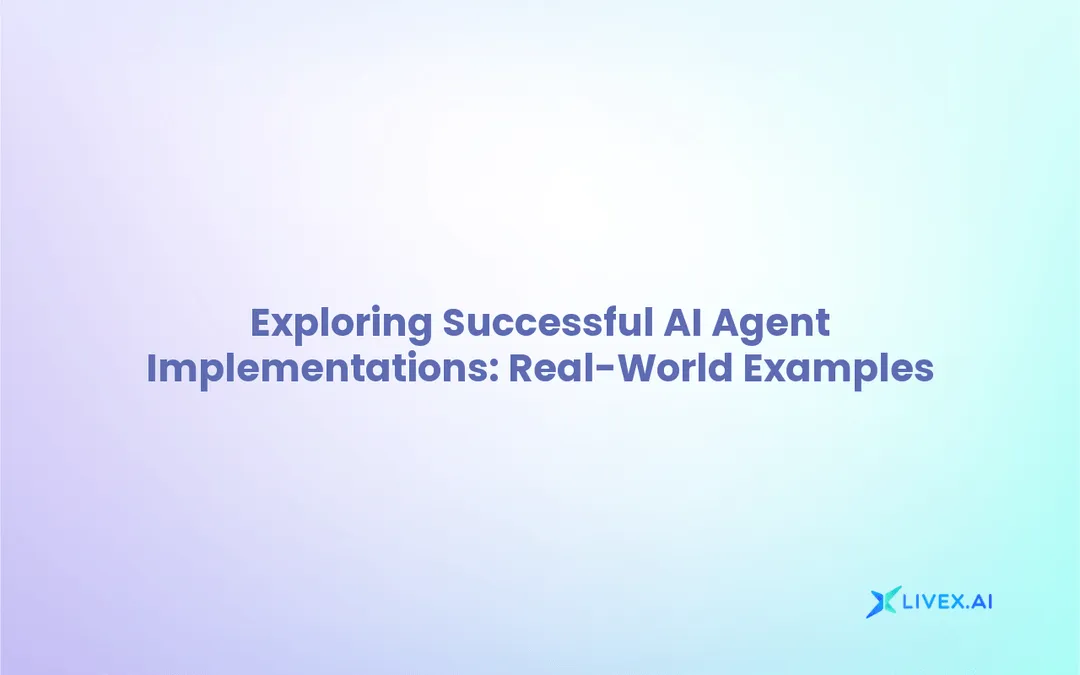 Exploring Successful AI Agent Implementations: Real-World Examples

LIVEX.AI